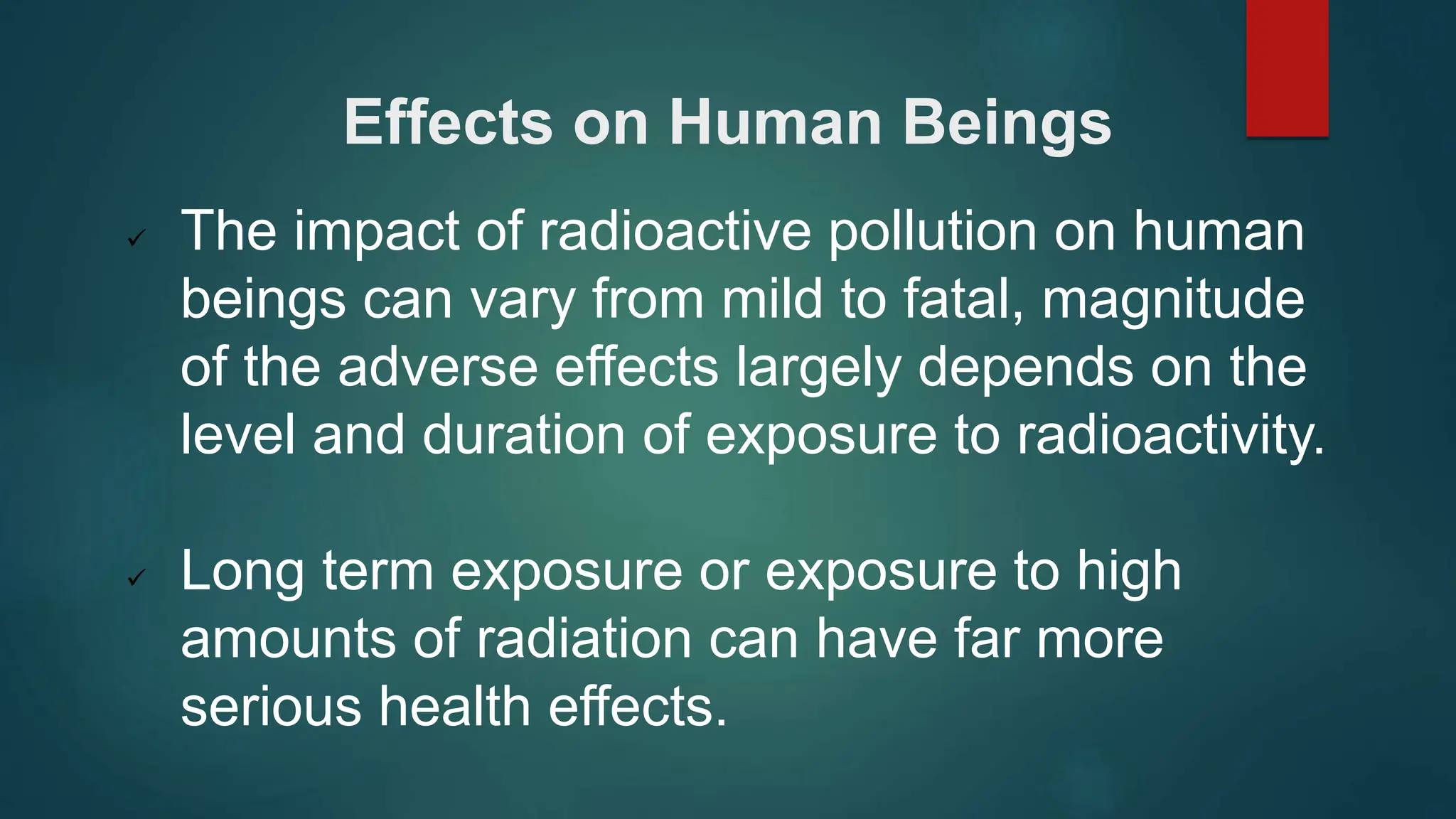 Effects on Human Beings

✓ The impact of radioactive pollution on human beings can vary from mild to fatal, magnitude of the adverse effects largely depends on the level and duration of exposure to radioactivity.

✓ Long term exposure or exposure to high amounts of radiation can have far more serious health effects.